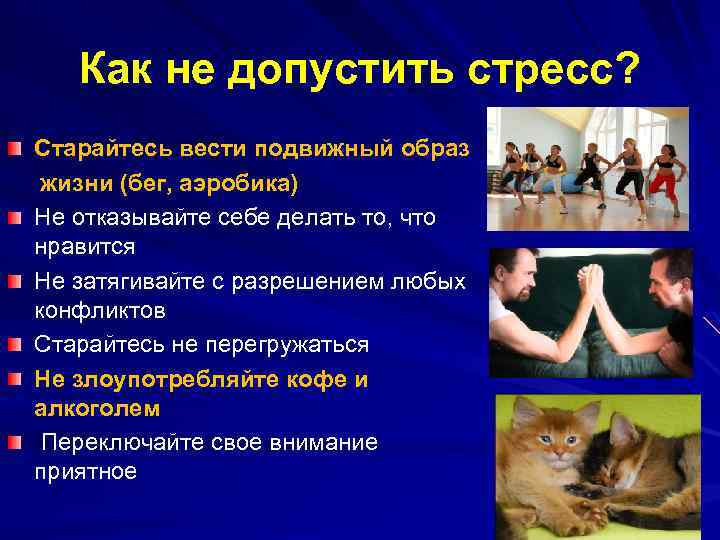 Как не допустить стресс?

Старайтесь вести подвижный образ жизни (бег, аэробика)

Не отказывайте себе делать то, что нравится

Не затягивайте с разрешением любых конфликтов

Старайтесь не перегружаться

Не злоупотребляйте кофе и алкоголем

Переключайте свое внимание приятное